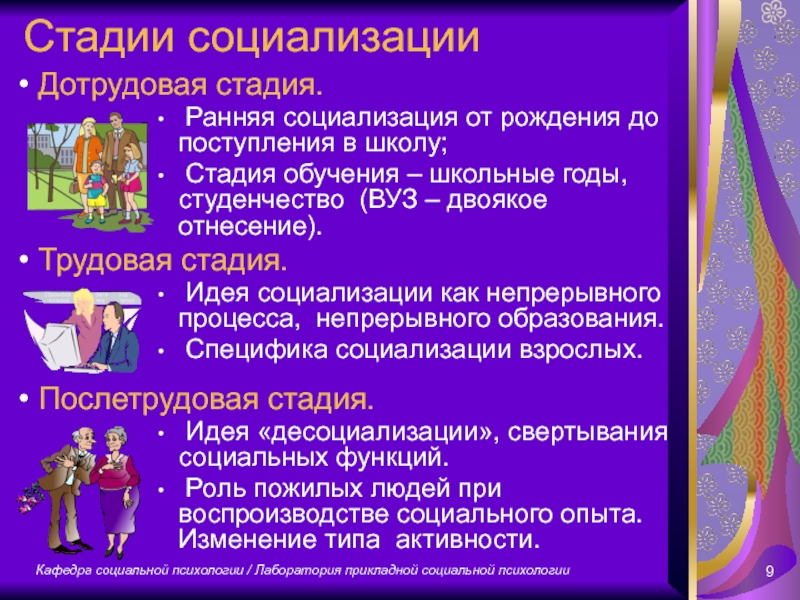 Стадии социализации

• Дотрудовая стадия.

• Ранняя социализация от рождения до поступления в школу;

• Стадия обучения – школьные годы, студенчество (ВУЗ – двоякое отнесение).

• Трудовая стадия.

• Идея социализации как непрерывного процесса, непрерывного образования.

• Специфика социализации взрослых.

• Послетрудовая стадия.

• Идея «десоциализации», свертывания социальных функций.

• Роль пожилых людей при воспроизводстве социального опыта. Изменение типа активности.

Кафедра социальной психологии / Лаборатория прикладной социальной психологии

9